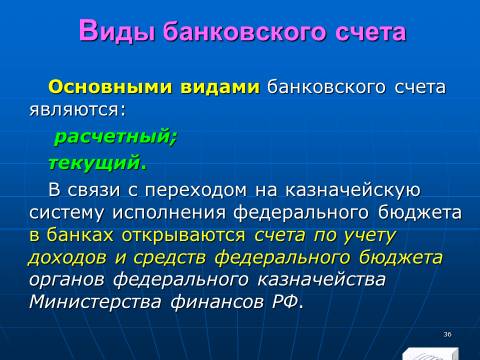 Виды банковского счета

Основными видами банковского счета являются:

расчетный;

текущий.

В связи с переходом на казначейскую систему исполнения федерального бюджета в банках открываются счета по учету доходов и средств федерального бюджета органов федерального казначейства Министерства финансов РФ.

36